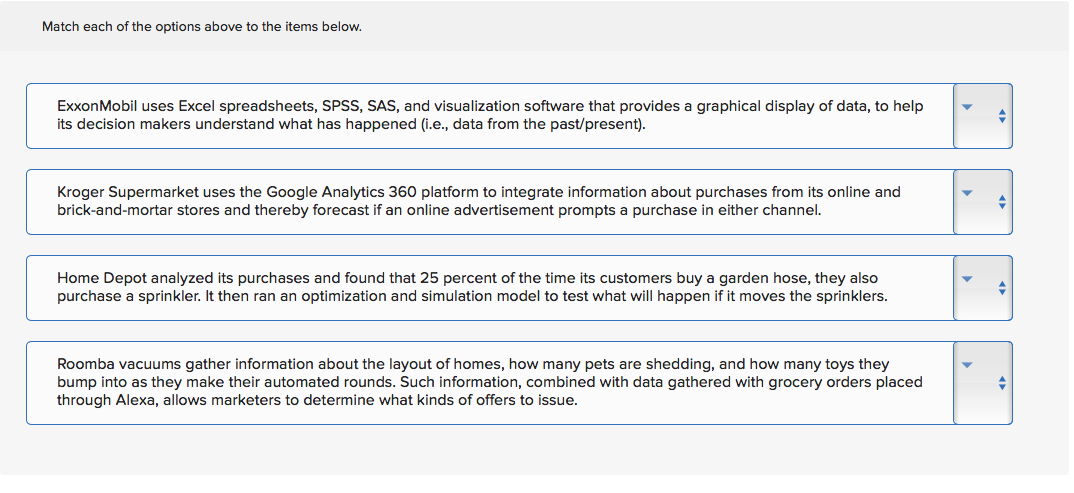 Match each of the options above to the items below.

ExxonMobil uses Excel spreadsheets, SPSS, SAS, and visualization software that provides a graphical display of data, to help its decision makers understand what has happened (i.e., data from the past/present).

Kroger Supermarket uses the Google Analytics 360 platform to integrate information about purchases from its online and brick-and-mortar stores and thereby forecast if an online advertisement prompts a purchase in either channel.

Home Depot analyzed its purchases and found that 25 percent of the time its customers buy a garden hose, they also purchase a sprinkler. It then ran an optimization and simulation model to test what will happen if it moves the sprinklers.

Roomba vacuums gather information about the layout of homes, how many pets are shedding, and how many toys they bump into as they make their automated rounds. Such information, combined with data gathered with grocery orders placed through Alexa, allows marketers to determine what kinds of offers to issue.